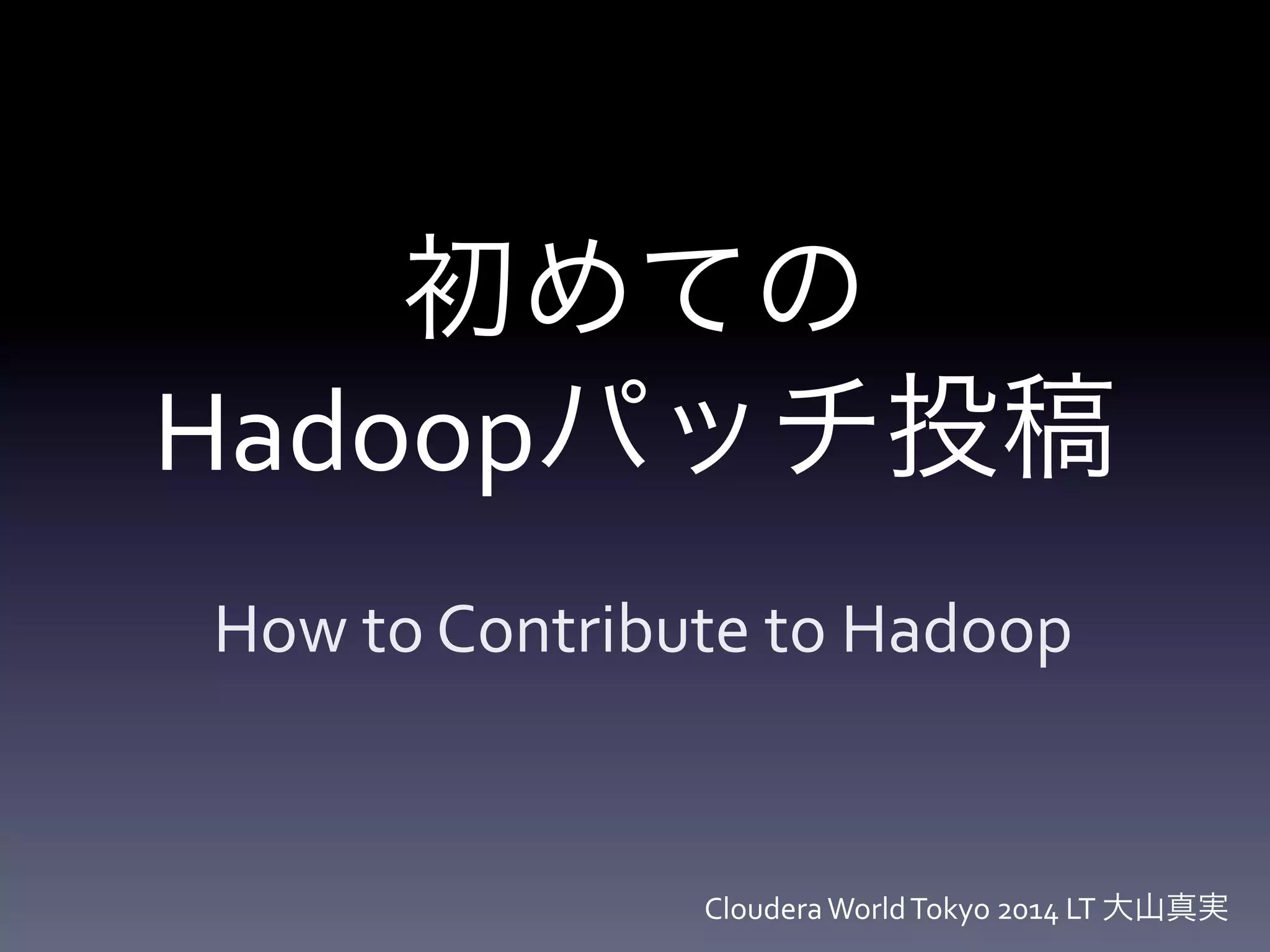 初めての
Hadoopパッチ投稿

How to Contribute to Hadoop

Cloudera World Tokyo 2014 LT 大山真実